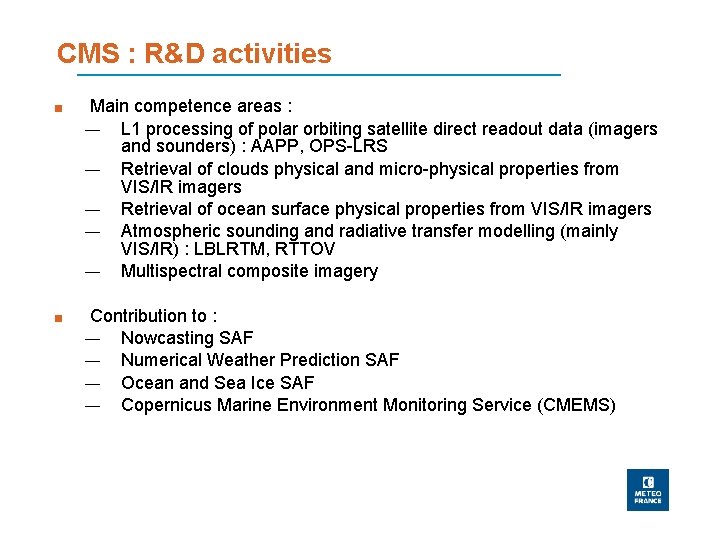 CMS : R&D activities

■ Main competence areas :

— L1 processing of polar orbiting satellite direct readout data (imagers and sounders) : AAPP, OPS-LRS

— Retrieval of clouds physical and micro-physical properties from VIS/IR imagers

— Retrieval of ocean surface physical properties from VIS/IR imagers

— Atmospheric sounding and radiative transfer modelling (mainly VIS/IR) : LBLRTM, RTTOV

— Multispectral composite imagery

■ Contribution to :

— Nowcasting SAF

— Numerical Weather Prediction SAF

— Ocean and Sea Ice SAF

— Copernicus Marine Environment Monitoring Service (CMEMS)

METEO FRANCE